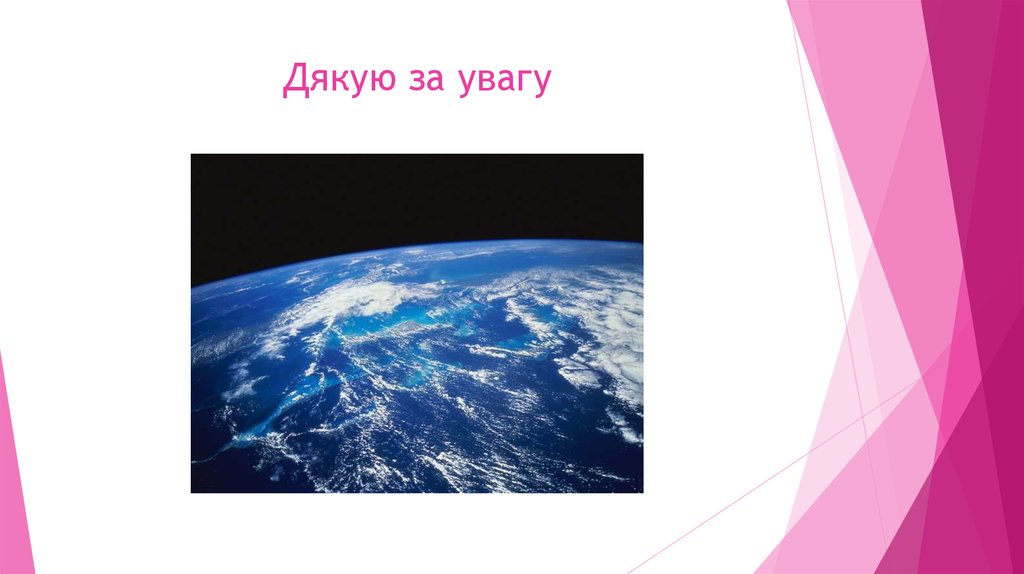 Дякую за увагу